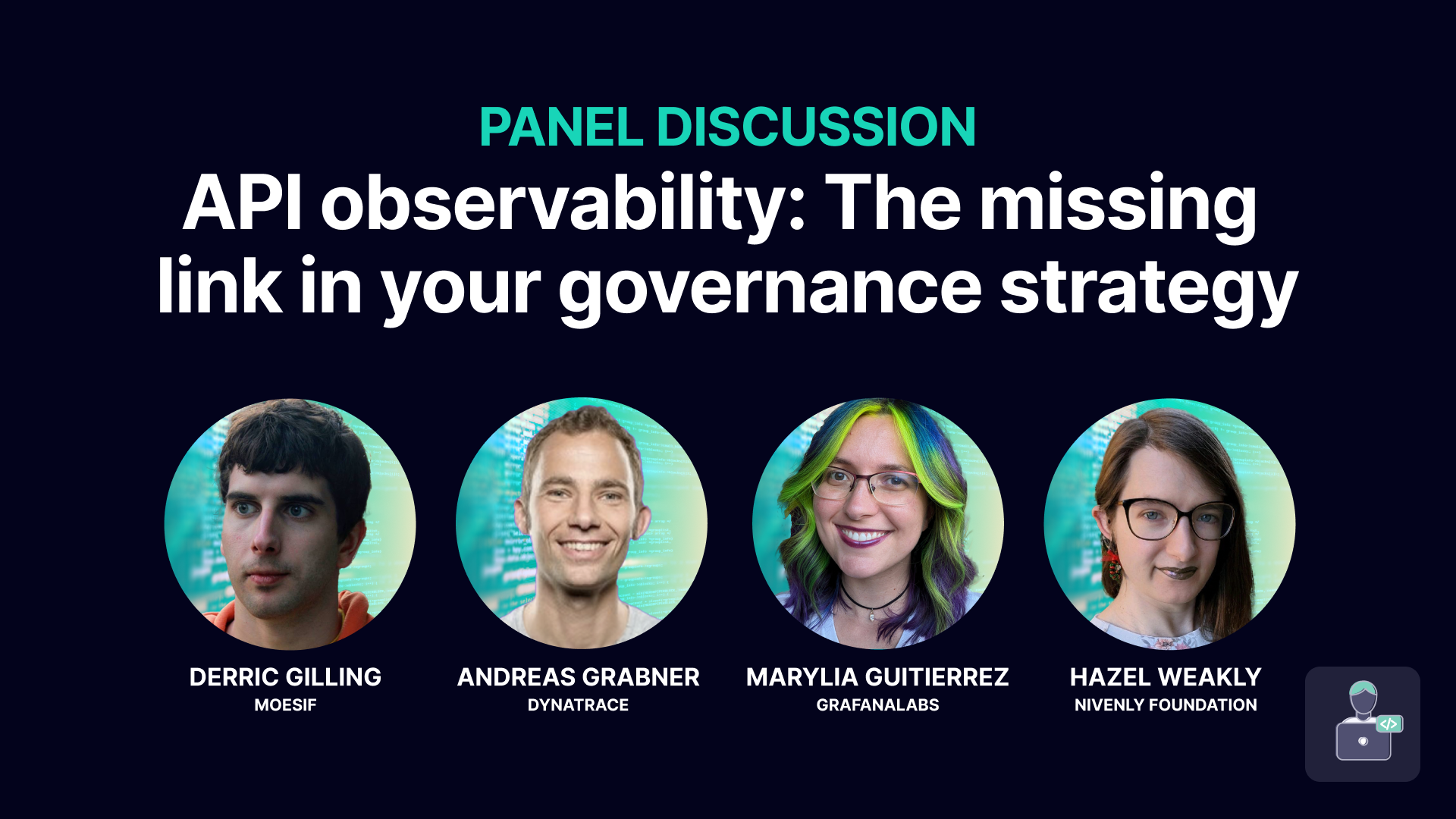 PANEL DISCUSSION

API observability: The missing link in your governance strategy

DERRIC GILLING
MOESIF

ANDREAS GRABNER
DYNATRACE

MARYLIA GUITIERREZ
GRAFANALABS

HAZEL WEAKLY
NIVENLY FOUNDATION

</>